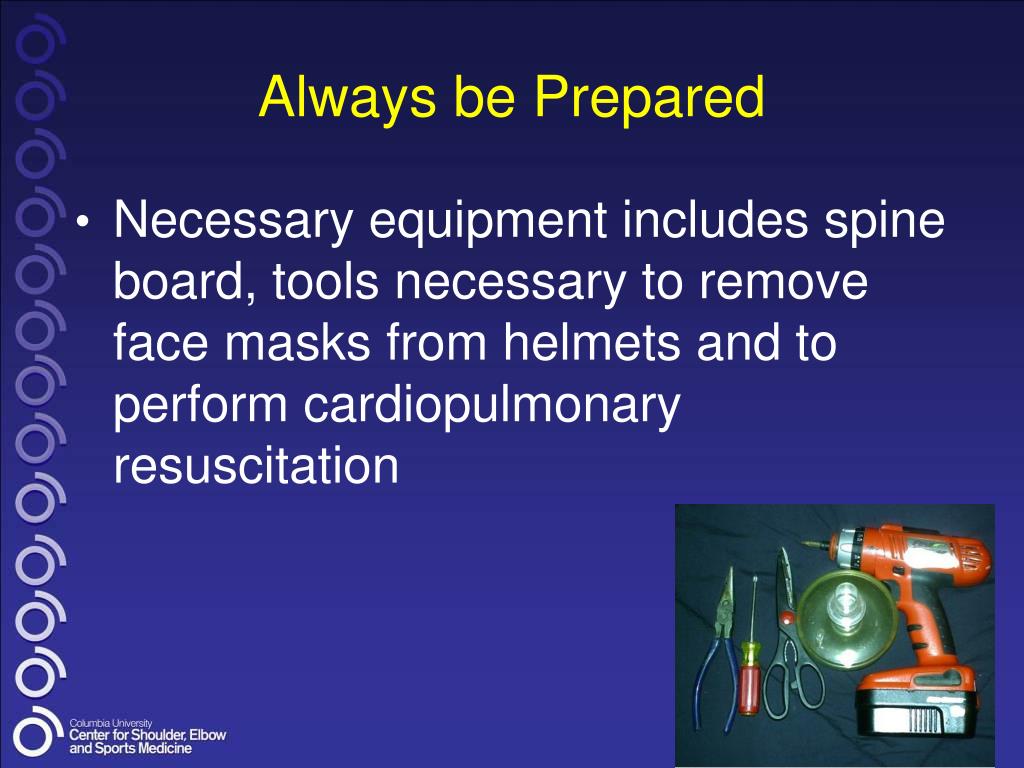 Always be Prepared

• Necessary equipment includes spine board, tools necessary to remove face masks from helmets and to perform cardiopulmonary resuscitation

Columbia University
Center for Shoulder, Elbow and Sports Medicine